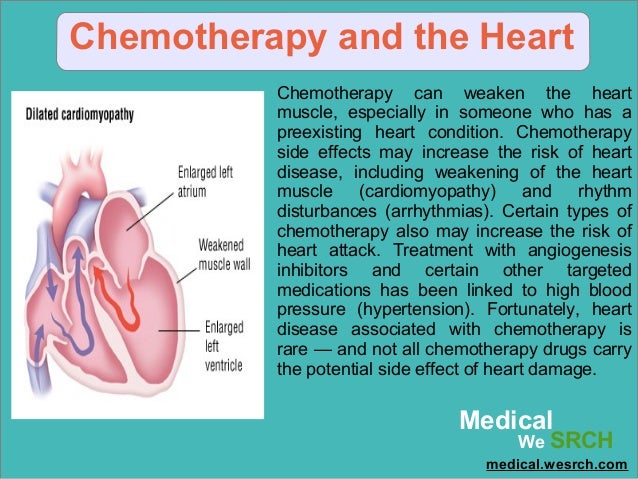 Chemotherapy and the Heart

Dilated cardiomyopathy

Enlarged left atrium

Weakened muscle wall

Enlarged left ventricle

Chemotherapy can weaken the heart muscle, especially in someone who has a preexisting heart condition. Chemotherapy side effects may increase the risk of heart disease, including weakening of the heart muscle (cardiomyopathy) and rhythm disturbances (arrhythmias). Certain types of chemotherapy also may increase the risk of heart attack. Treatment with angiogenesis inhibitors and certain other targeted medications has been linked to high blood pressure (hypertension). Fortunately, heart disease associated with chemotherapy is rare — and not all chemotherapy drugs carry the potential side effect of heart damage.

Medical
We SRCH
medical.wesrch.com